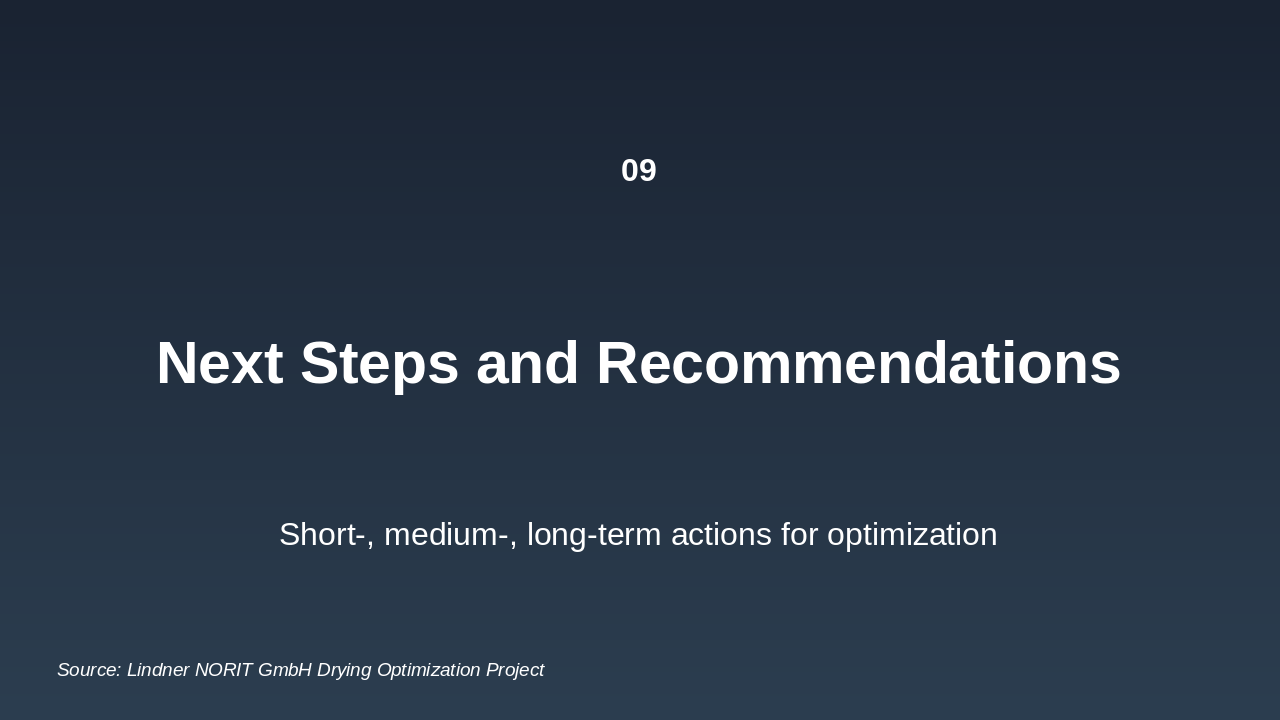 09

Next Steps and Recommendations

Short-, medium-, long-term actions for optimization

Source: Lindner NORIT GmbH Drying Optimization Project